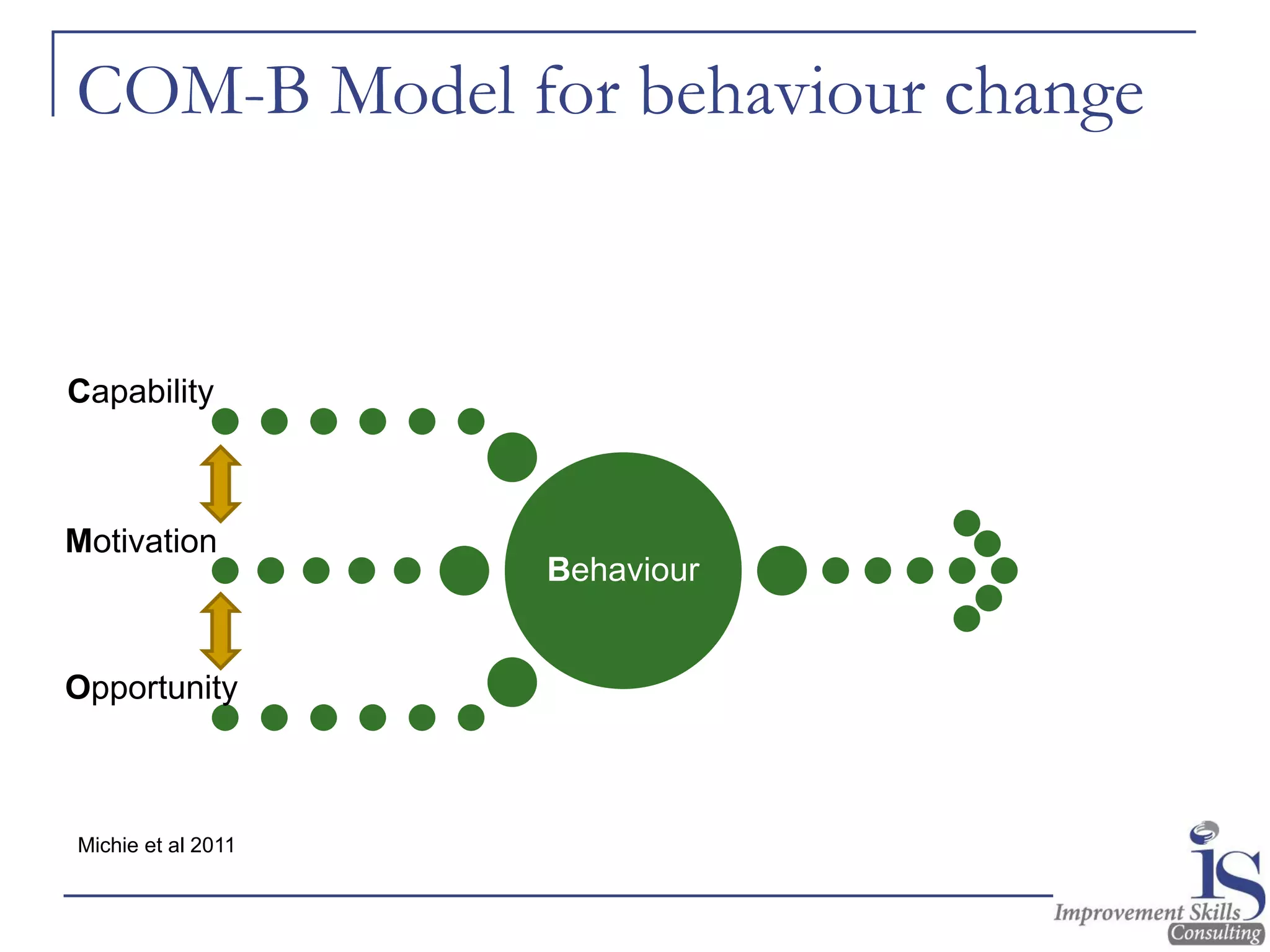 COM-B Model for behaviour change

Capability

Motivation

Opportunity

Behaviour

Michie et al 2011

is
Improvement Skills
Consulting